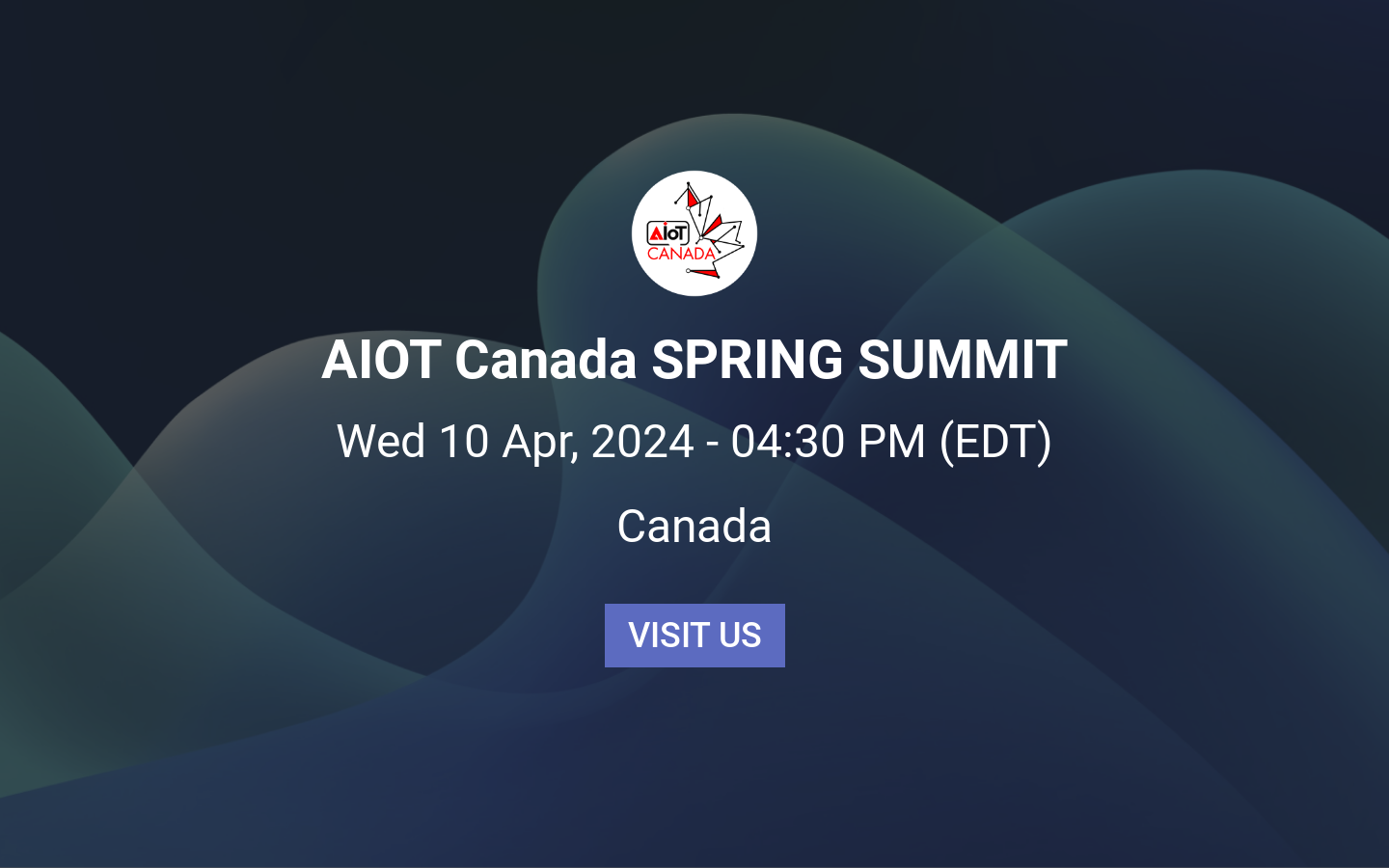 AIoT
CANADA

AIOT Canada SPRING SUMMIT

Wed 10 Apr, 2024 - 04:30 PM (EDT)

Canada

VISIT US